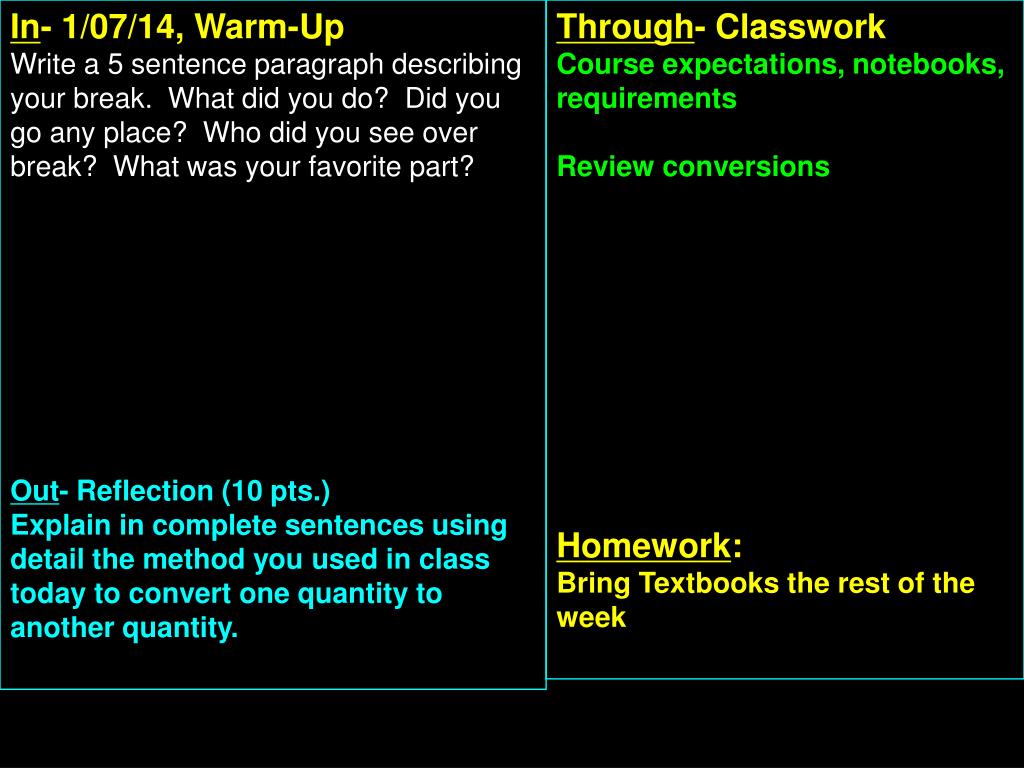 In- 1/07/14, Warm-Up
Write a 5 sentence paragraph describing your break. What did you do? Did you go any place? Who did you see over break? What was your favorite part?

Out- Reflection (10 pts.)
Explain in complete sentences using detail the method you used in class today to convert one quantity to another quantity.

Through- Classwork
Course expectations, notebooks, requirements

Review conversions

Homework:
Bring Textbooks the rest of the week